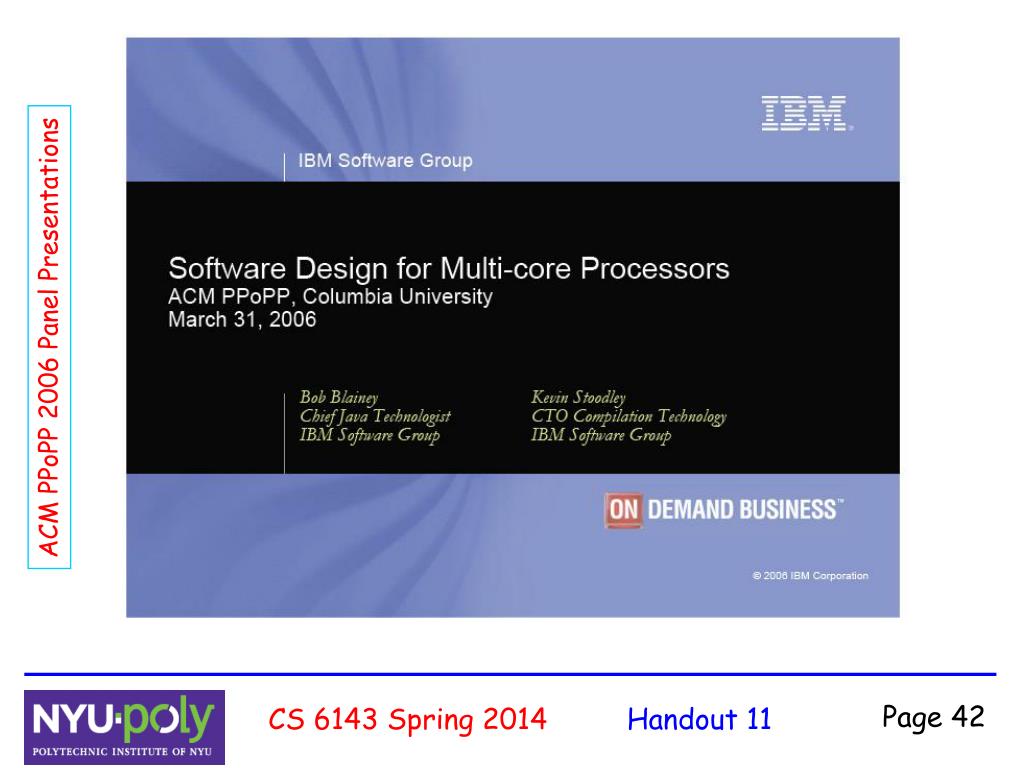 ACM PPoPP 2006 Panel Presentations

IBM

IBM Software Group

Software Design for Multi-core Processors
ACM PPoPP, Columbia University
March 31, 2006

Bob Blainey
Chief Java Technologist
IBM Software Group

Kevin Stoodley
CTO Compilation Technology
IBM Software Group

ON DEMAND BUSINESS™

© 2006 IBM Corporation

NYU·poly
POLYTECHNIC INSTITUTE OF NYU

CS 6143 Spring 2014

Handout 11

Page 42